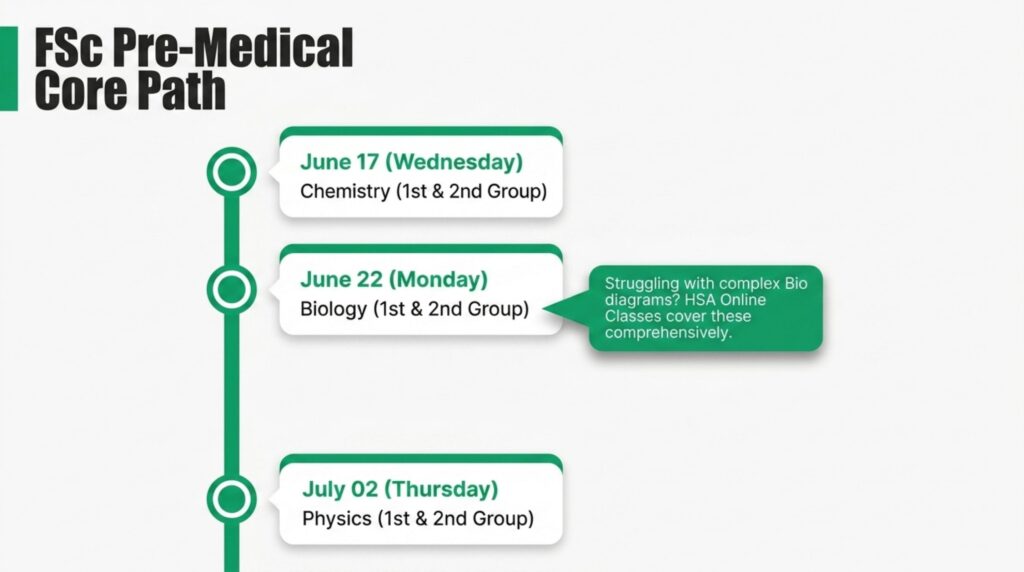 FSc Pre-Medical Core Path

June 17 (Wednesday)
Chemistry (1st & 2nd Group)

June 22 (Monday)
Biology (1st & 2nd Group)

Struggling with complex Bio diagrams? HSA Online Classes cover these comprehensively.

July 02 (Thursday)
Physics (1st & 2nd Group)